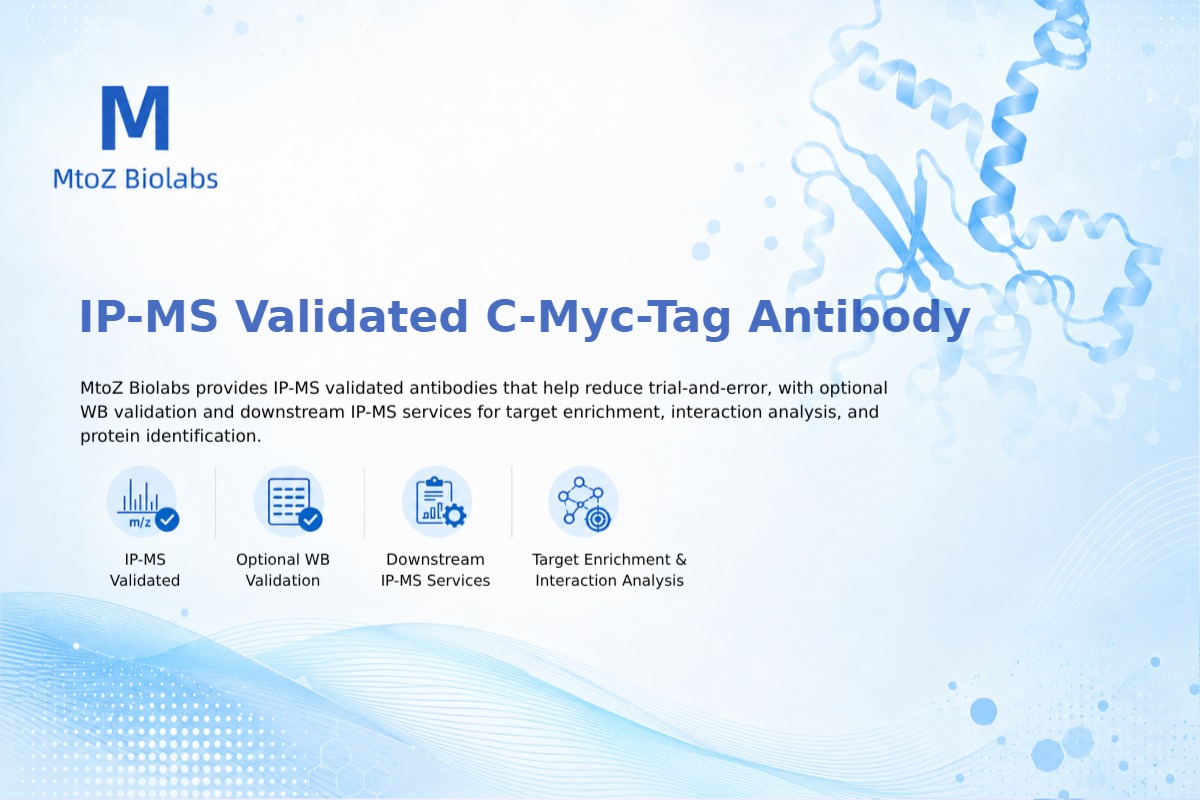 M
MtoZ Biolabs

IP-MS Validated C-Myc-Tag Antibody

MtoZ Biolabs provides IP-MS validated antibodies that help reduce trial-and-error, with optional WB validation and downstream IP-MS services for target enrichment, interaction analysis, and protein identification.

m/z

IP-MS Validated

Optional WB Validation

Downstream IP-MS Services

Target Enrichment & Interaction Analysis